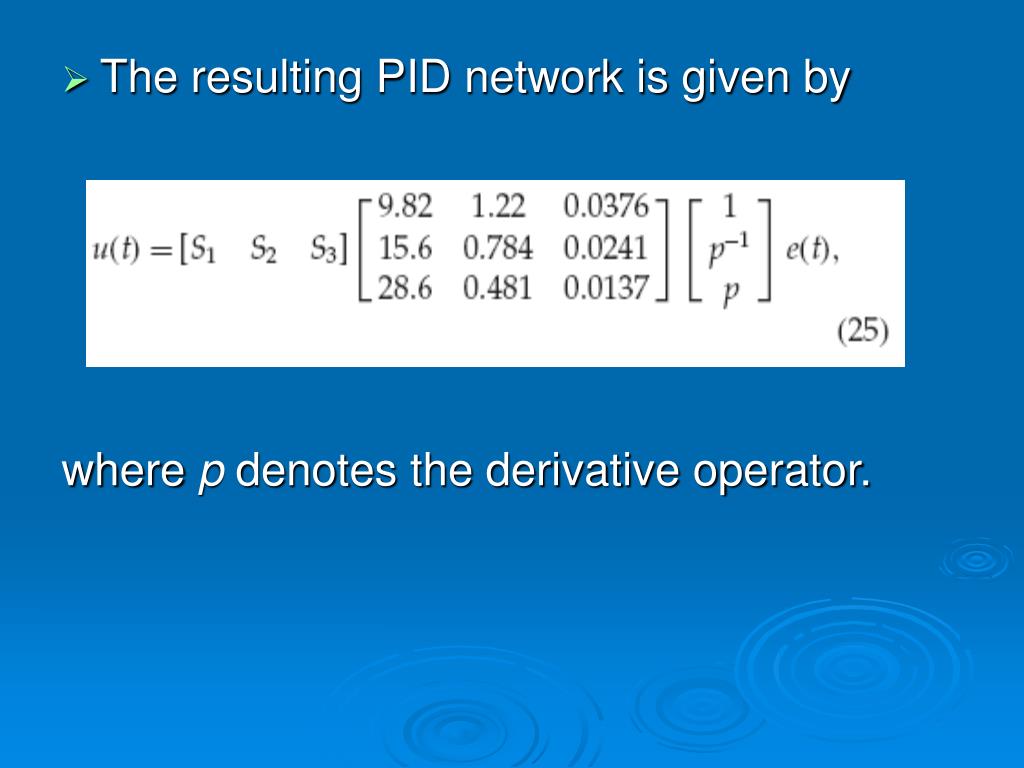 ➢ The resulting PID network is given by

$u(t) = [S_1 \quad S_2 \quad S_3] \begin{bmatrix} 9.82 & 1.22 & 0.0376 \\ 15.6 & 0.784 & 0.0241 \\ 28.6 & 0.481 & 0.0137 \end{bmatrix} \begin{bmatrix} 1 \\ p^{-1} \\ p \end{bmatrix} e(t),$ (25)

where $p$ denotes the derivative operator.